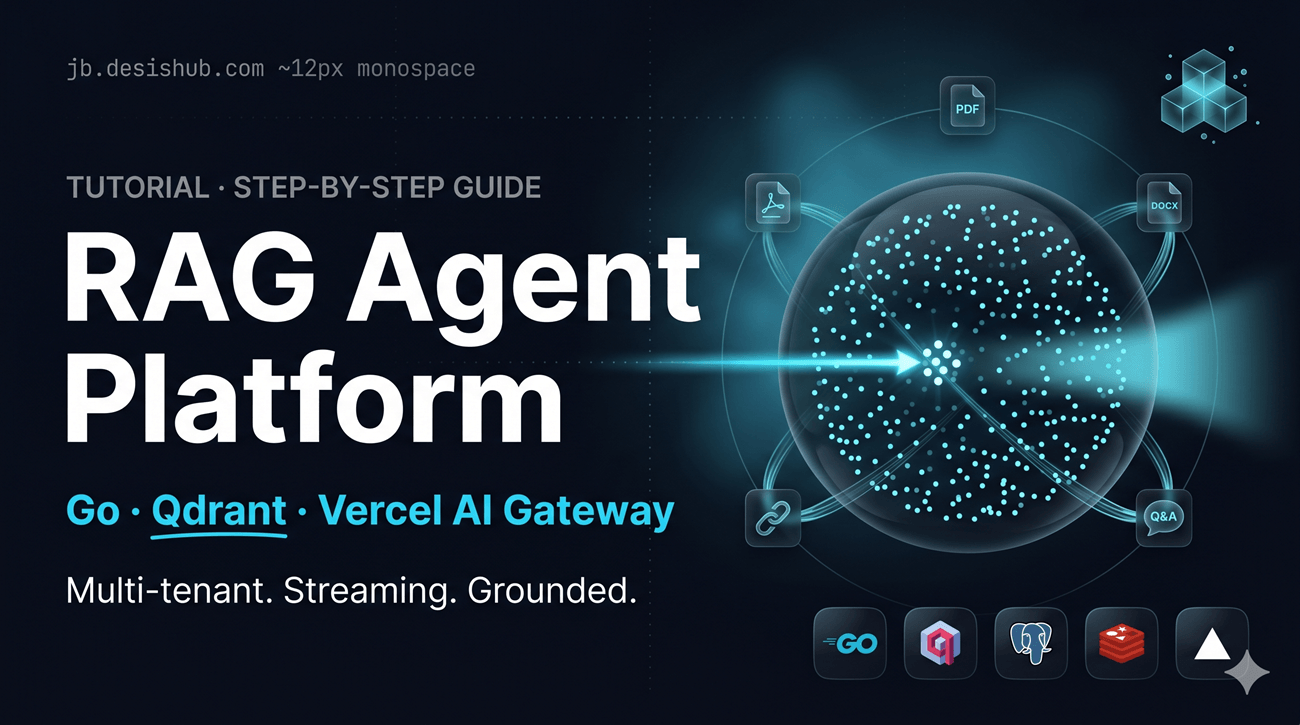 jb.desishub.com ~12px monospace

TUTORIAL · STEP-BY-STEP GUIDE

RAG Agent Platform

Go · Qdrant · Vercel AI Gateway

Multi-tenant. Streaming. Grounded.

PDF

DOCX

Q&A

GO